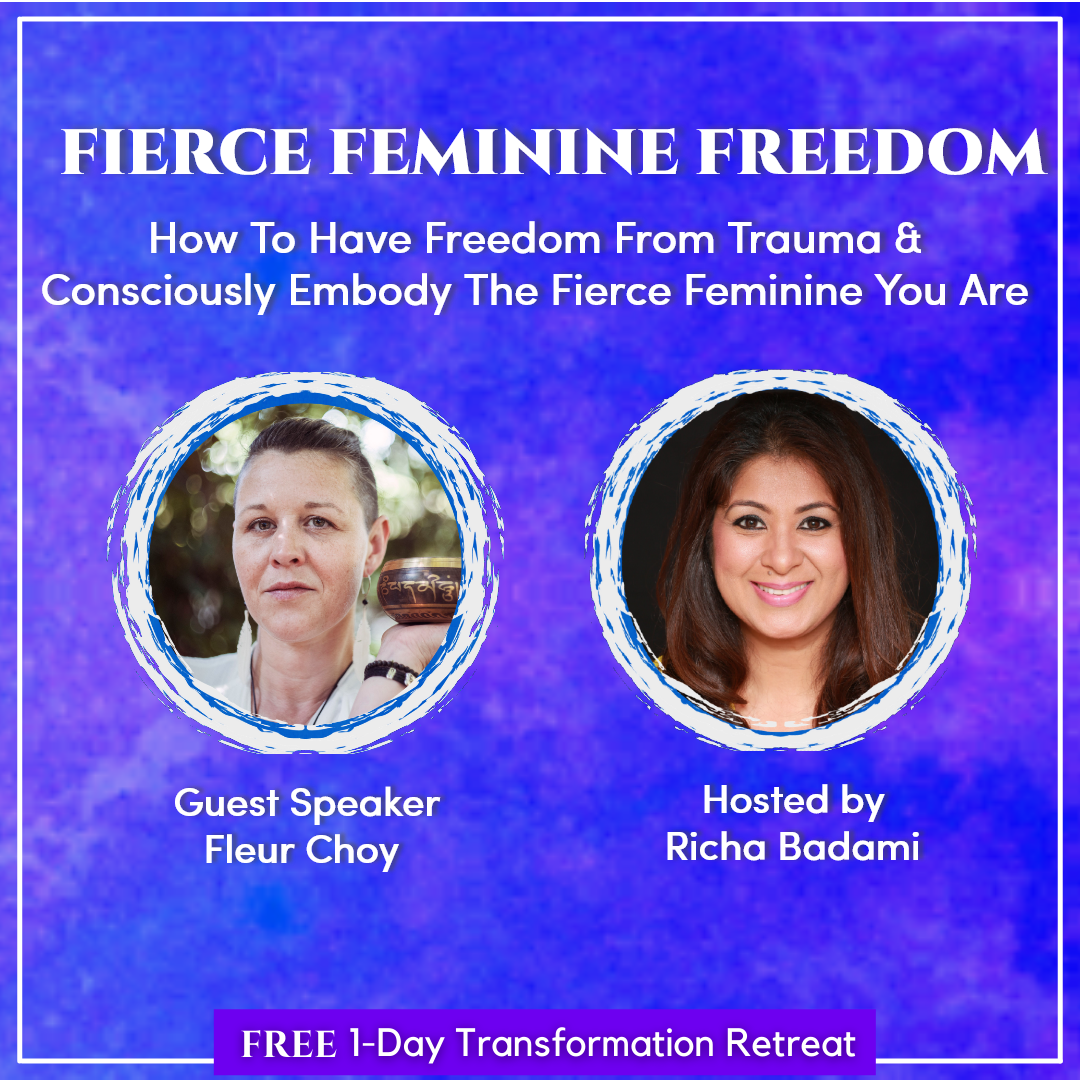 FIERCE FEMININE FREEDOM

How To Have Freedom From Trauma & Consciously Embody The Fierce Feminine You Are

Guest Speaker
Fleur Choy

Hosted by
Richa Badami

FREE 1-Day Transformation Retreat